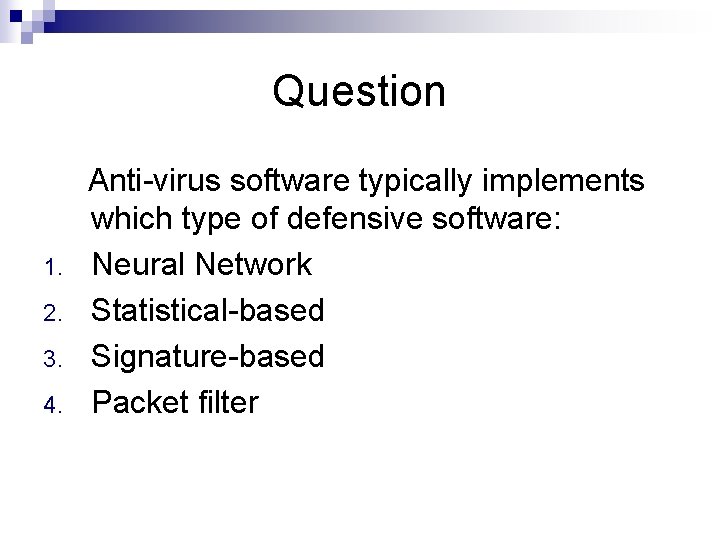 Question

Anti-virus software typically implements which type of defensive software:

1. Neural Network
2. Statistical-based
3. Signature-based
4. Packet filter